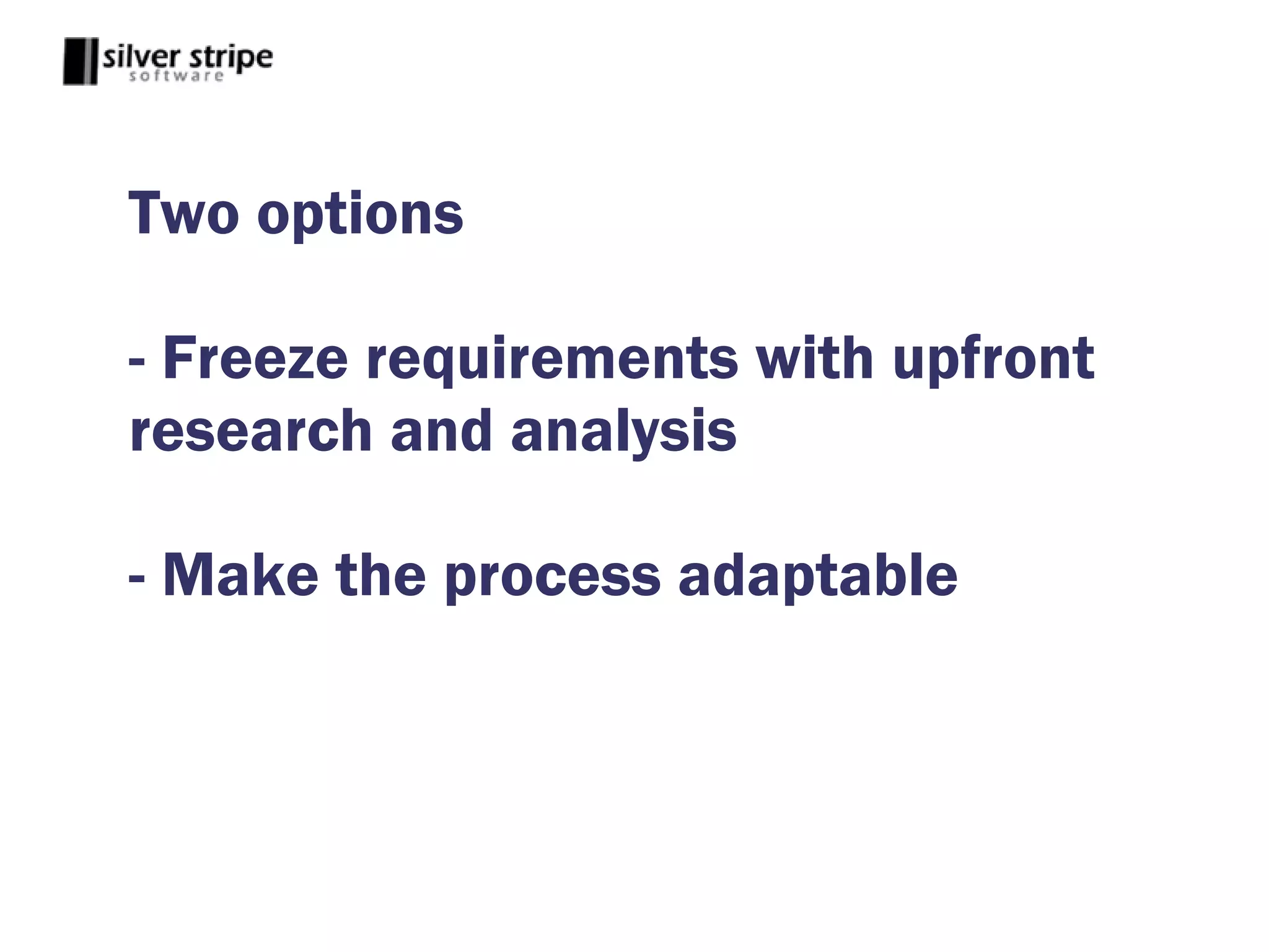 silver stripe
software

Two options

- Freeze requirements with upfront research and analysis

- Make the process adaptable